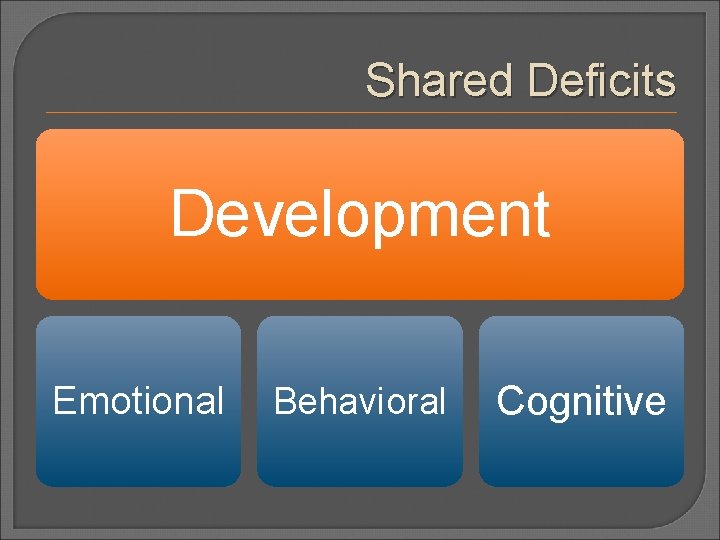 Shared Deficits

Development

Emotional

Behavioral

Cognitive